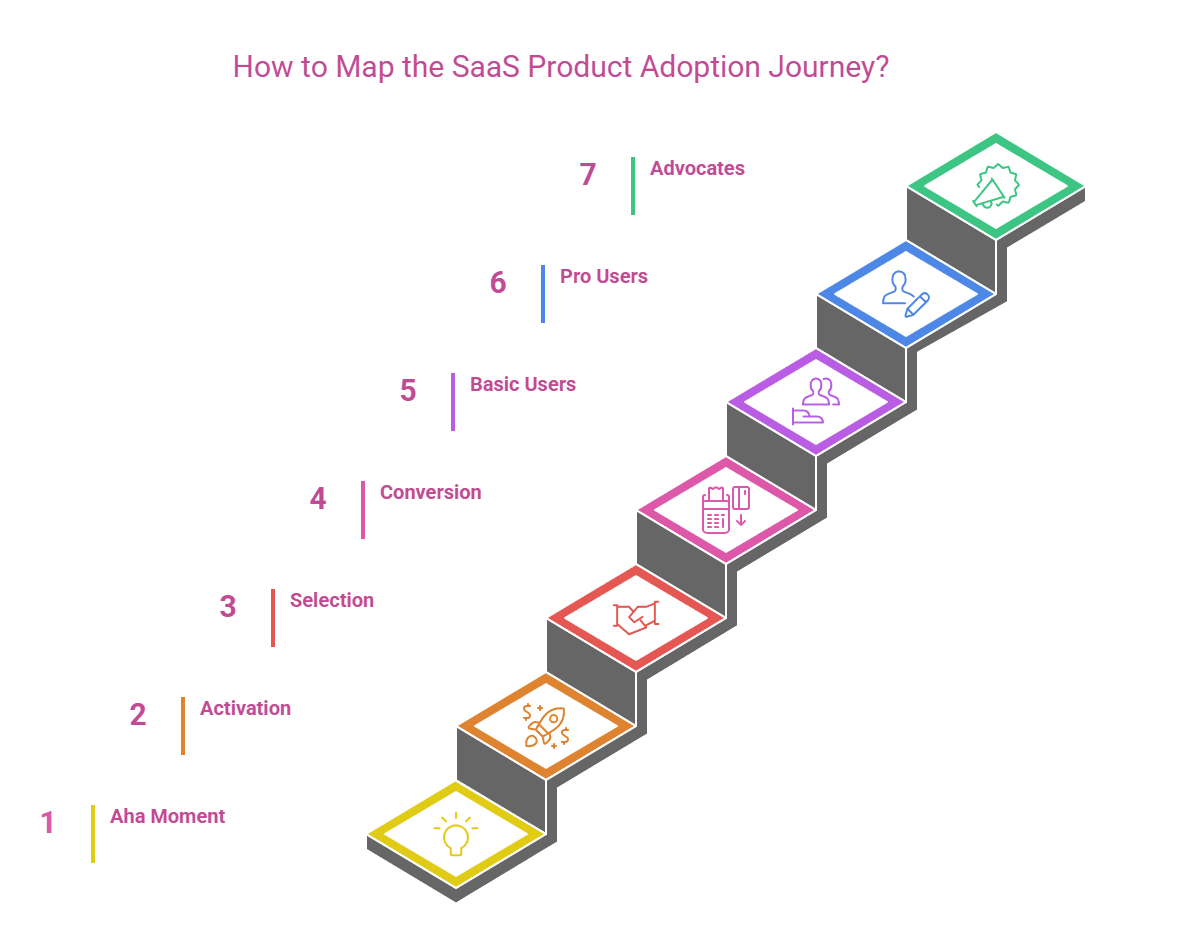 How to Map the SaaS Product Adoption Journey?

7 Advocates

6 Pro Users

5 Basic Users

4 Conversion

3 Selection

2 Activation

1 Aha Moment